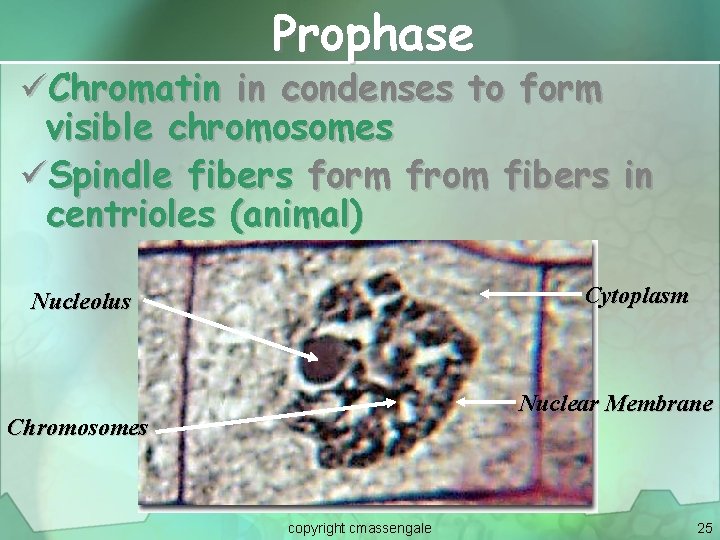 Prophase

✓Chromatin in condenses to form visible chromosomes

✓Spindle fibers form from fibers in centrioles (animal)

Nucleolus

Cytoplasm

Nuclear Membrane

Chromosomes

copyright cmassengale

25